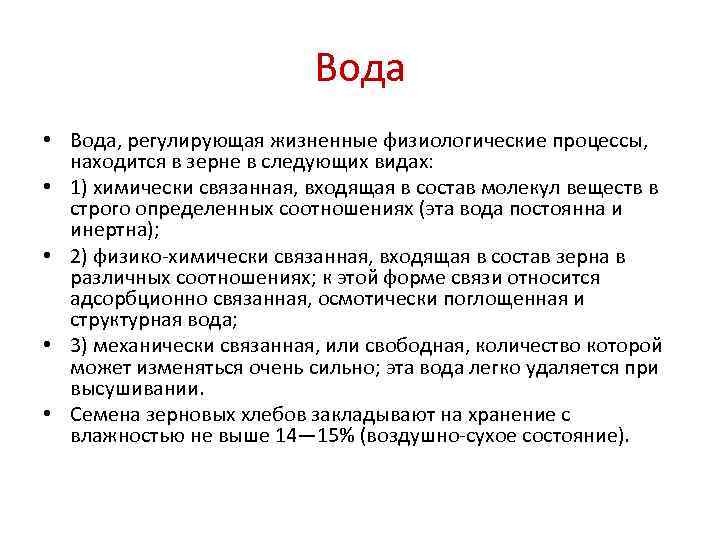 Вода

• Вода, регулирующая жизненные физиологические процессы, находится в зерне в следующих видах:
• 1) химически связанная, входящая в состав молекул веществ в строго определенных соотношениях (эта вода постоянна и инертна);
• 2) физико-химически связанная, входящая в состав зерна в различных соотношениях; к этой форме связи относится адсорбционно связанная, осмотически поглощенная и структурная вода;
• 3) механически связанная, или свободная, количество которой может изменяться очень сильно; эта вода легко удаляется при высушивании.
• Семена зерновых хлебов закладывают на хранение с влажностью не выше 14—15% (воздушно-сухое состояние).